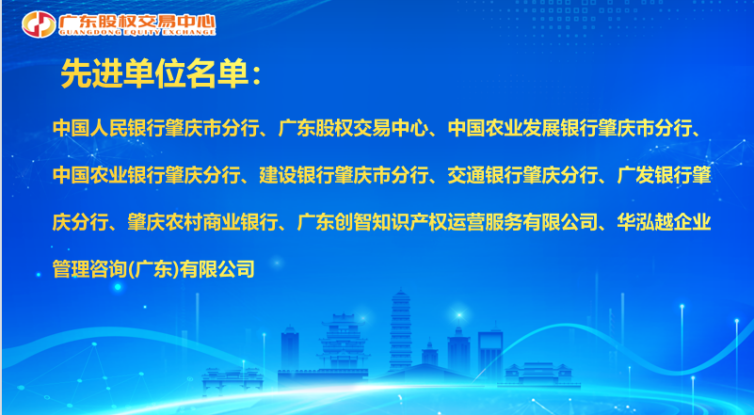 广东股权交易中心
GUANGDONG EQUITY EXCHANGE

先进单位名单：

中国人民银行肇庆市分行、广东股权交易中心、中国农业发展银行肇庆市分行、中国农业银行肇庆分行、建设银行肇庆市分行、交通银行肇庆分行、广发银行肇庆分行、肇庆农村商业银行、广东创智知识产权运营服务有限公司、华泓越企业管理咨询(广东)有限公司